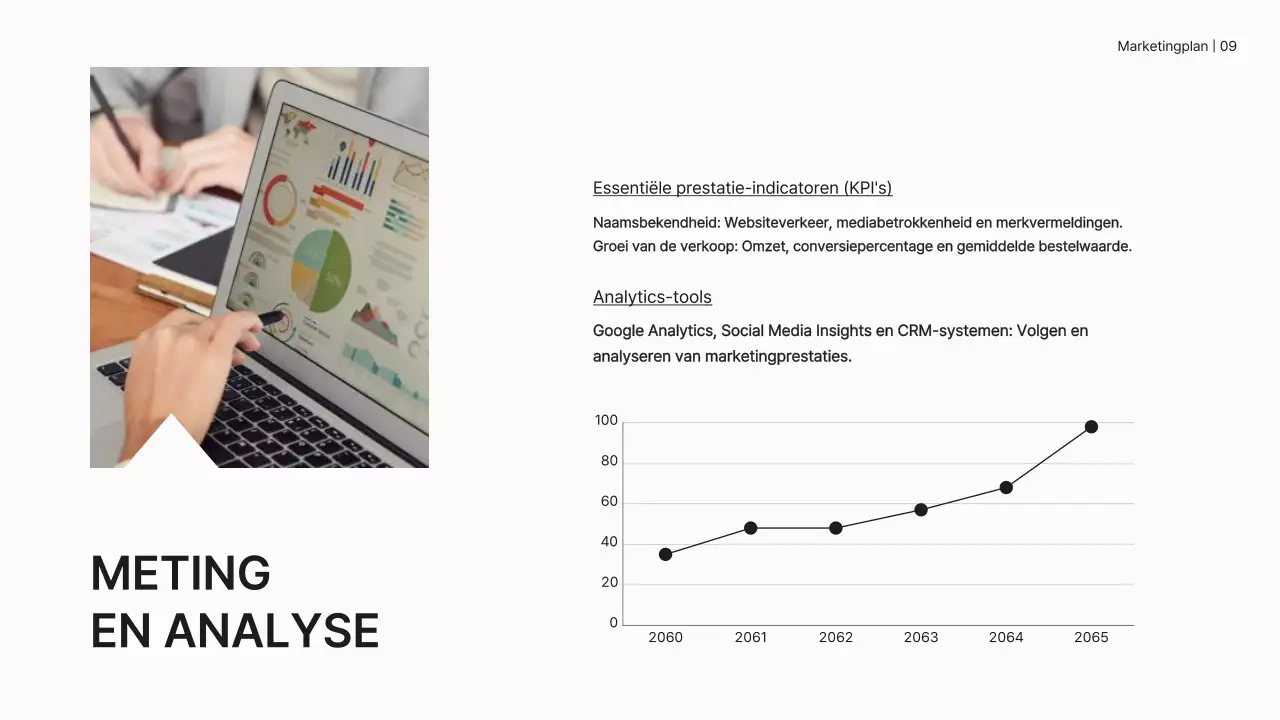 Marketingplan | 09

METING
EN ANALYSE

Essentiële prestatie-indicatoren (KPI's)

Naamsbekendheid: Websiteverkeer, mediabetrokkenheid en merkvermeldingen.
Groei van de verkoop: Omzet, conversiepercentage en gemiddelde bestelwaarde.

Analytics-tools

Google Analytics, Social Media Insights en CRM-systemen: Volgen en analyseren van marketingprestaties.

100
80
60
40
20
0
2060 2061 2062 2063 2064 2065